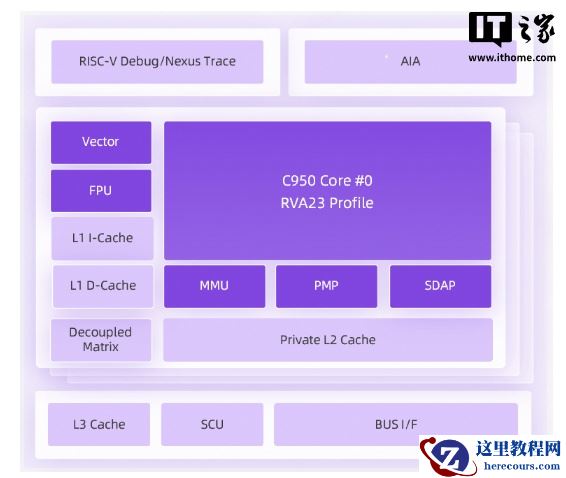 RISC-V Debug/Nexus Trace

AIA

IT之家
www.ithome.com

Vector

FPU

L1 I-Cache

L1 D-Cache

Decoupled Matrix

C950 Core #0
RVA23 Profile

MMU

PMP

SDAP

Private L2 Cache

L3 Cache

SCU

BUS I/F

这里教程网
herecours.com